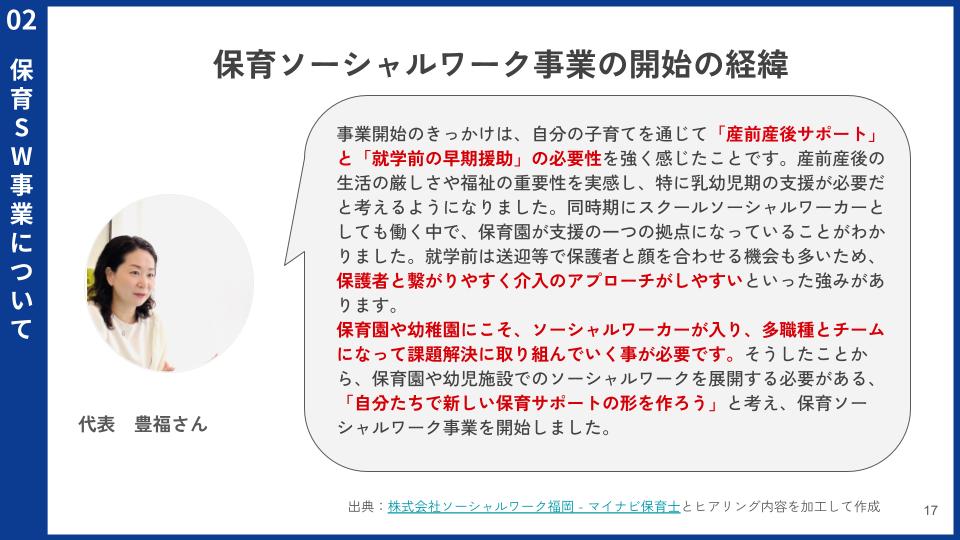 02

保育SW事業について

保育ソーシャルワーク事業の開始の経緯

事業開始のきっかけは、自分の子育てを通じて「産前産後サポート」と「就学前の早期援助」の必要性を強く感じたことです。産前産後の生活の厳しさや福祉の重要性を実感し、特に乳幼児期の支援が必要だと考えるようになりました。同時期にスクールソーシャルワーカーとしても働く中で、保育園が支援の一つの拠点になっていることがわかりました。就学前は送迎等で保護者と顔を合わせる機会も多いため、保護者と繋がりやすく介入のアプローチがしやすいといった強みがあります。
保育園や幼稚園にこそ、ソーシャルワーカーが入り、多職種とチームになって課題解決に取り組んでいく事が必要です。そうしたことから、保育園や幼児施設でのソーシャルワークを展開する必要がある、「自分たちで新しい保育サポートの形を作ろう」と考え、保育ソーシャルワーク事業を開始しました。

代表　豊福さん

出典：株式会社ソーシャルワーク福岡 - マイナビ保育士とヒアリング内容を加工して作成

17